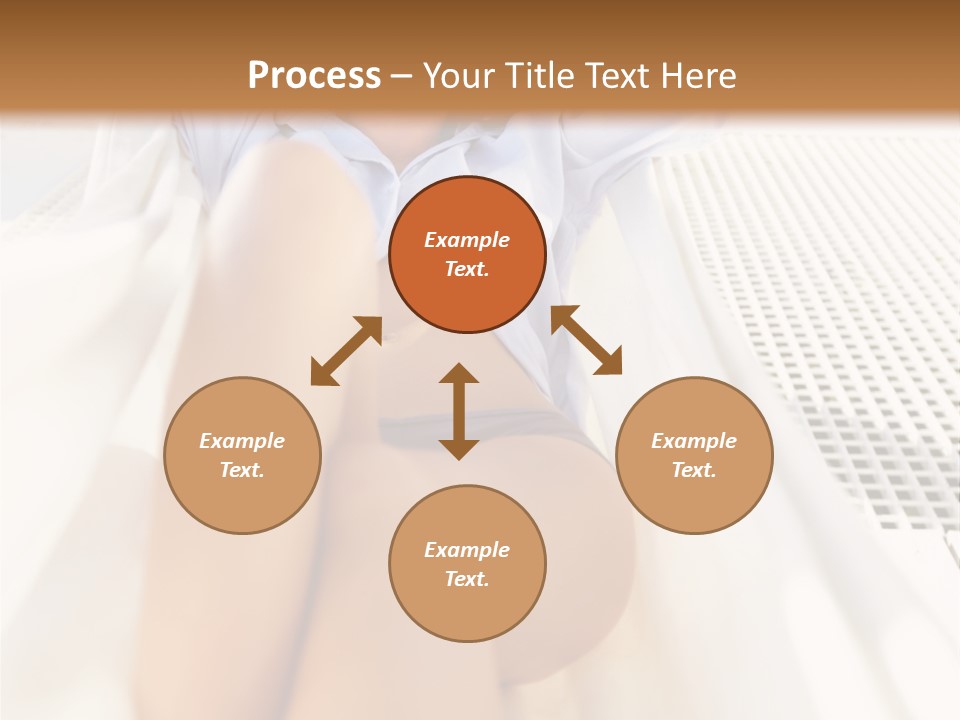 Process – Your Title Text Here

Example Text.

Example Text.

Example Text.

Example Text.